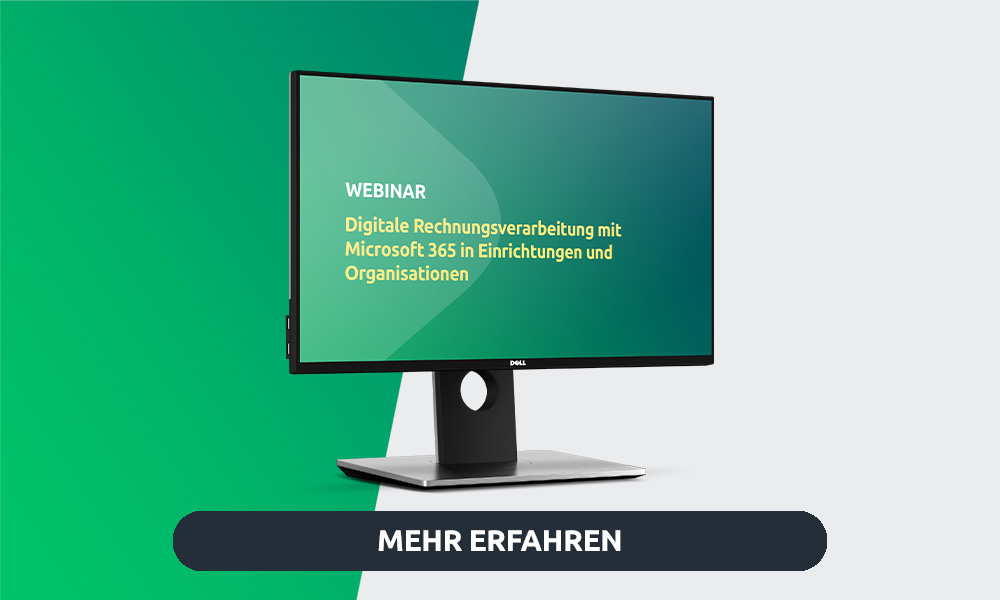 WEBINAR

Digitale Rechnungsverarbeitung mit Microsoft 365 in Einrichtungen und Organisationen

DELL

MEHR ERFAHREN